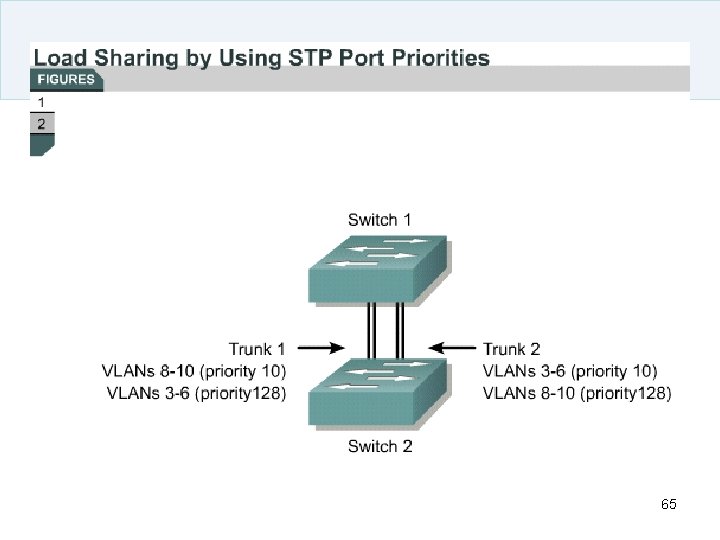 Load Sharing by Using STP Port Priorities

FIGURES

1

2

Switch 1

Trunk 1
VLANs 8-10 (priority 10)
VLANs 3-6 (priority128)

Trunk 2
VLANs 3-6 (priority 10)
VLANs 8-10 (priority128)

Switch 2

65